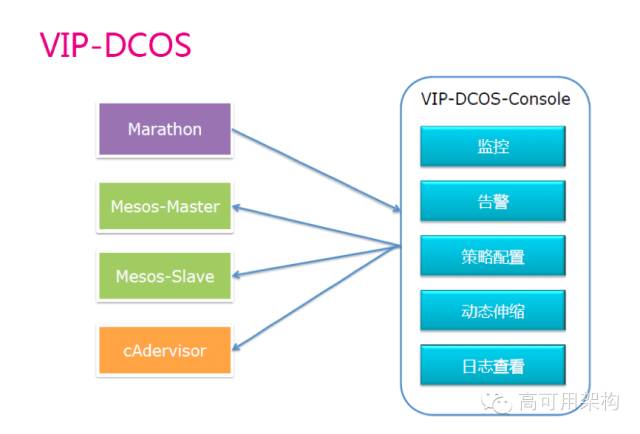 VIP-DCOS

Marathon

Mesos-Master

Mesos-Slave

cAdervisor

VIP-DCOS-Console

监控

告警

策略配置

动态伸缩

日志查看

高可用架构